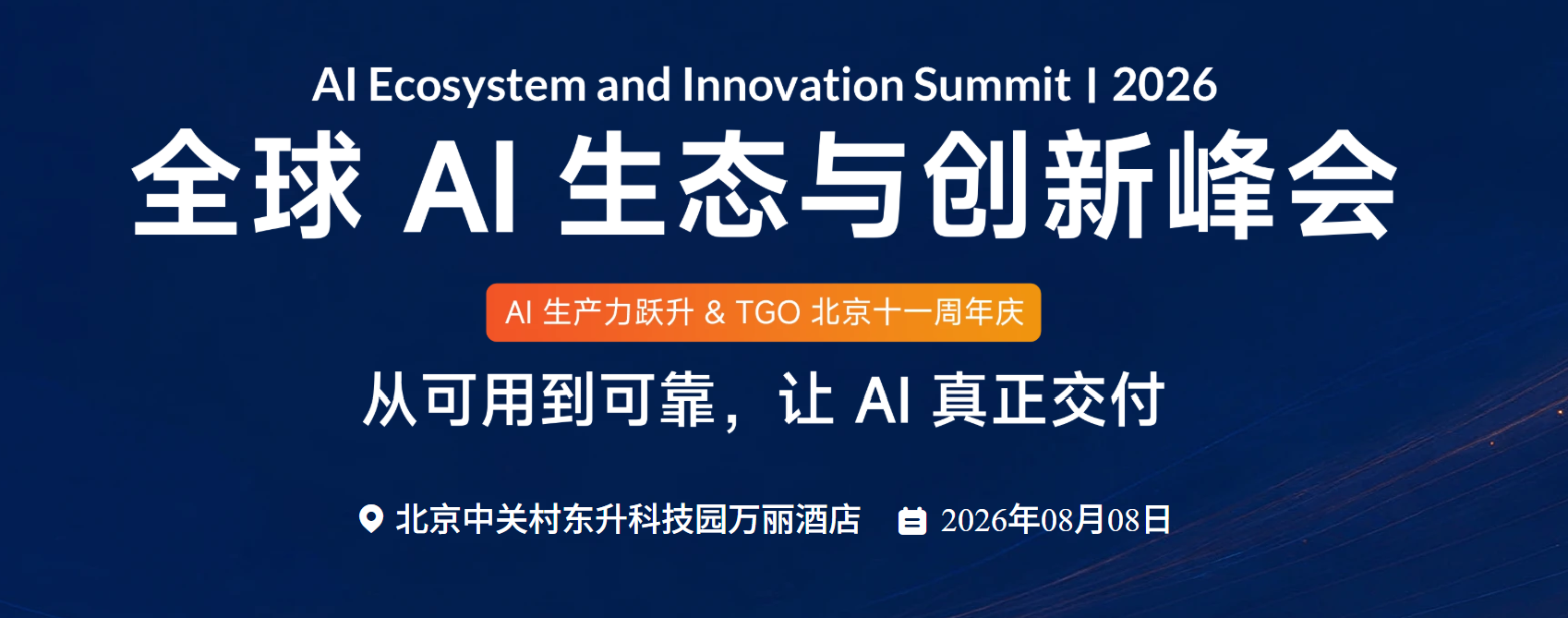 AI Ecosystem and Innovation Summit | 2026

全球 AI 生态与创新峰会

AI 生产力跃升 & TGO 北京十一周年庆

从可用到可靠，让 AI 真正交付

北京中关村东升科技园万丽酒店

2026年08月08日